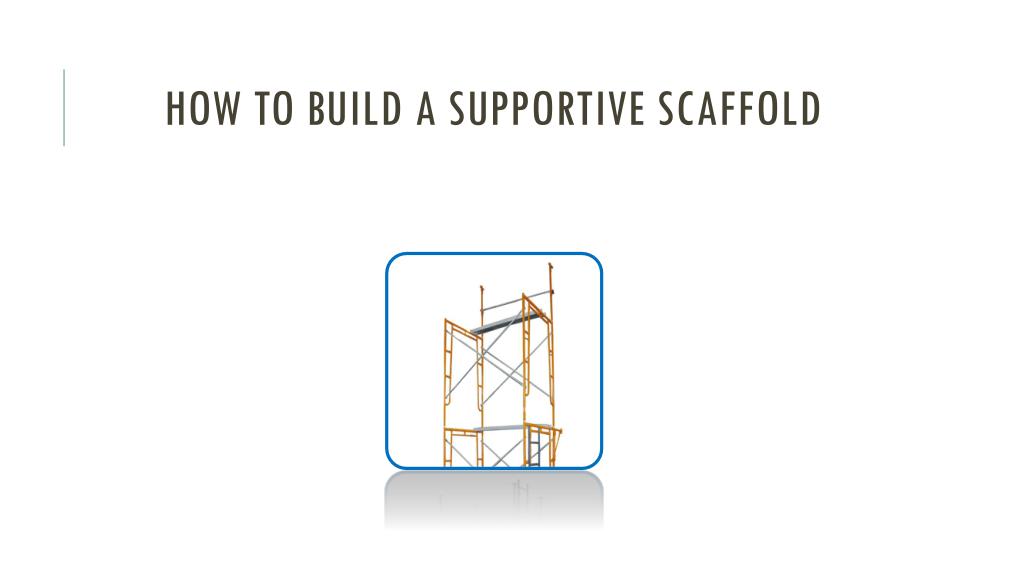 HOW TO BUILD A SUPPORTIVE SCAFFOLD